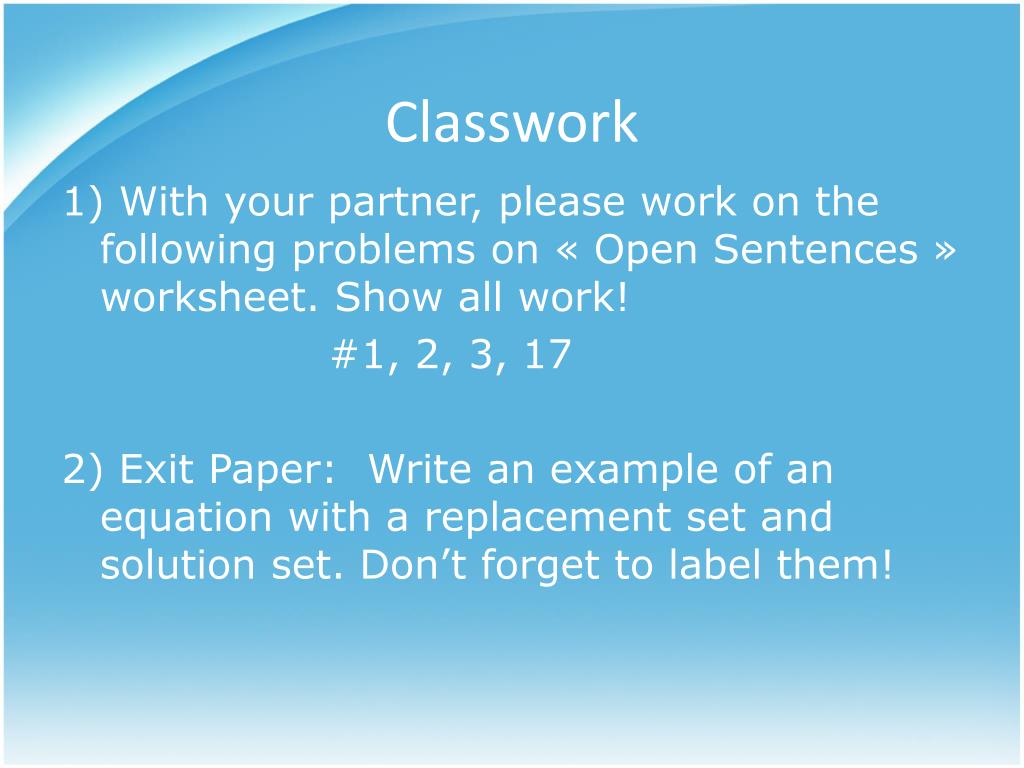 Classwork

1) With your partner, please work on the following problems on « Open Sentences » worksheet. Show all work!

#1, 2, 3, 17

2) Exit Paper: Write an example of an equation with a replacement set and solution set. Don’t forget to label them!